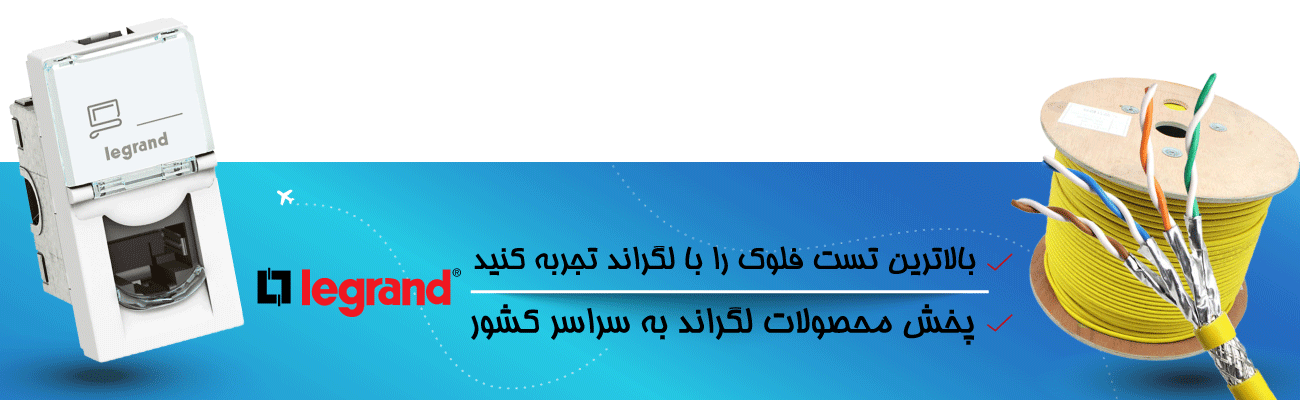 legrand

legrand®

بالاترین تست فلوک را با لگراند تجربه کنید

پخش محصولات لگراند به سراسر کشور